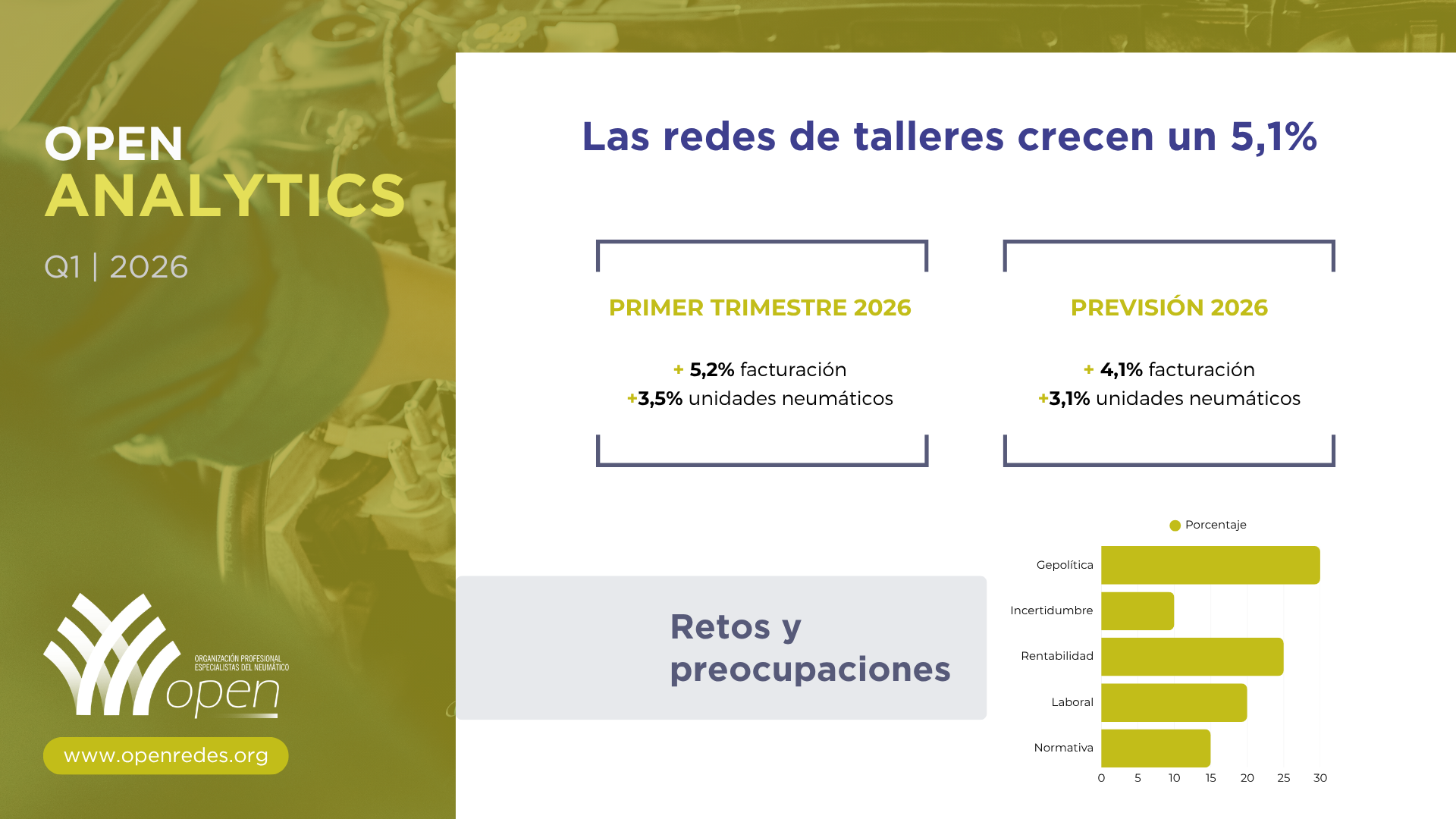 OPEN
ANALYTICS

Q1 | 2026

ORGANIZACIÓN PROFESIONAL ESPECIALISTAS DEL NEUMÁTICO
open

www.openredes.org

Las redes de talleres crecen un 5,1%

PRIMER TRIMESTRE 2026

+ 5,2% facturación
+3,5% unidades neumáticos

PREVISIÓN 2026

+ 4,1% facturación
+3,1% unidades neumáticos

Retos y preocupaciones

Porcentaje

Gepolítica
Incertidumbre
Rentabilidad
Laboral
Normativa

0 5 10 15 20 25 30